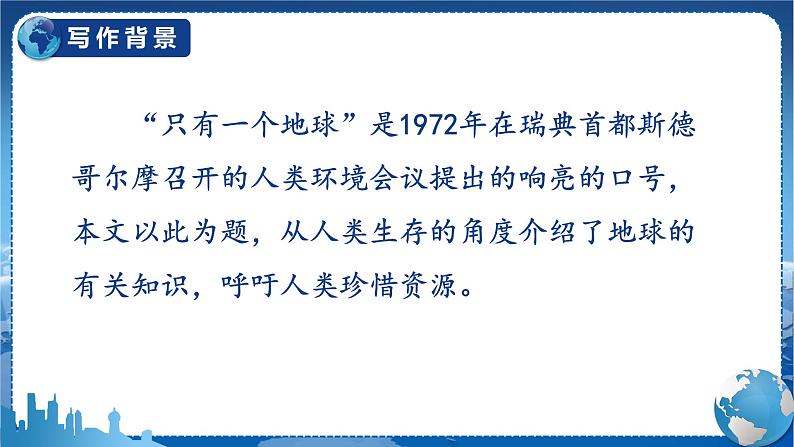 写作背景

“只有一个地球”是1972年在瑞典首都斯德哥尔摩召开的人类环境会议提出的响亮的口号，本文以此为题，从人类生存的角度介绍了地球的有关知识，呼吁人类珍惜资源。